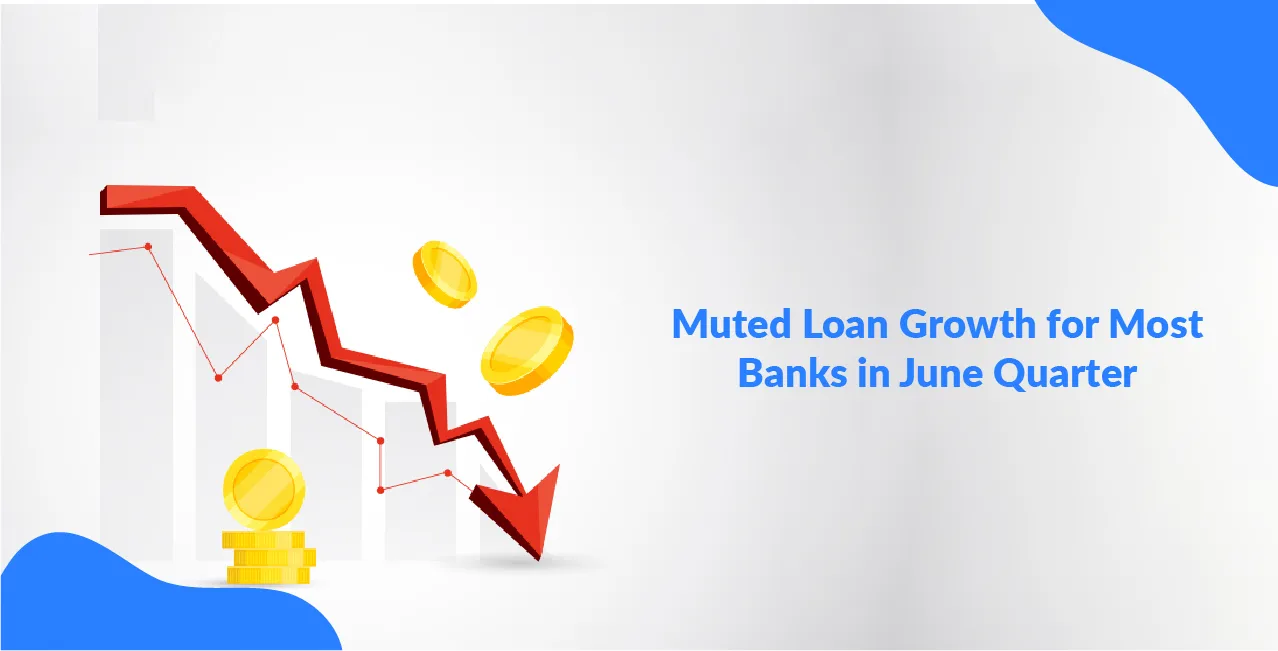 Muted Loan Growth for Most Banks in June Quarter